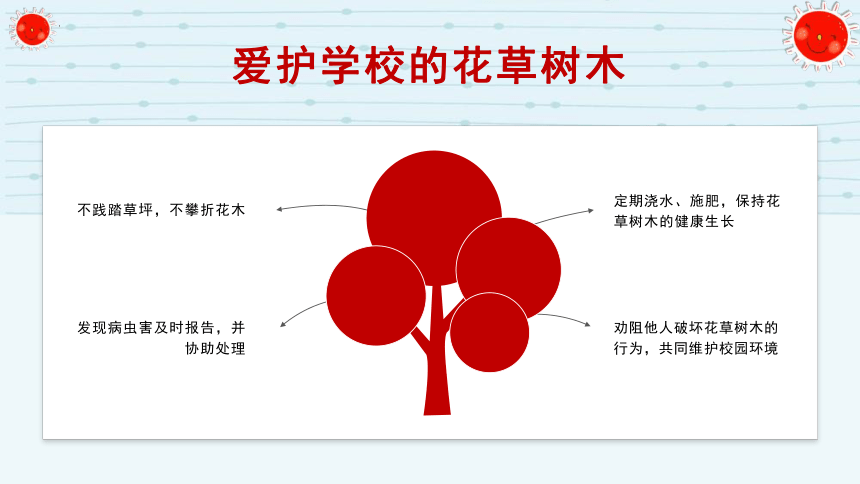 爱护学校的花草树木

不践踏草坪，不攀折花木

发现病虫害及时报告，并协助处理

定期浇水、施肥，保持花草树木的健康生长

劝阻他人破坏花草树木的行为，共同维护校园环境